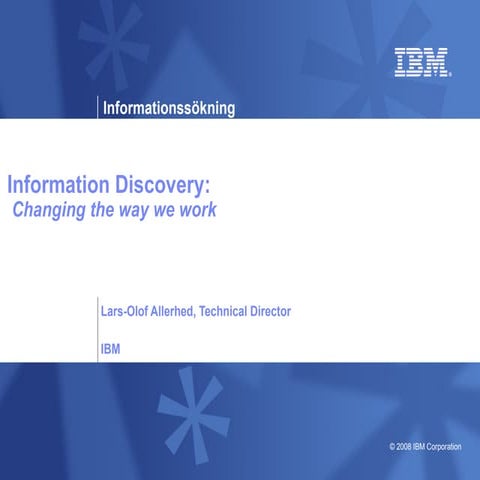 IBM

Informationssökning

Information Discovery:
Changing the way we work

Lars-Olof Allerhed, Technical Director

IBM

© 2008 IBM Corporation